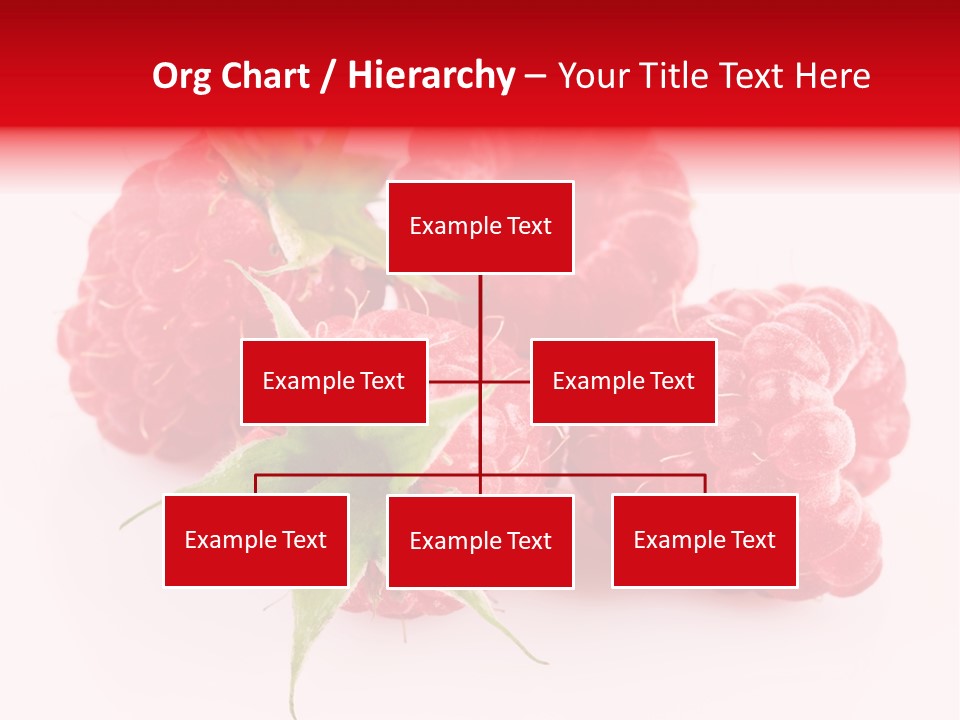 Org Chart / Hierarchy – Your Title Text Here

Example Text

Example Text

Example Text

Example Text

Example Text

Example Text